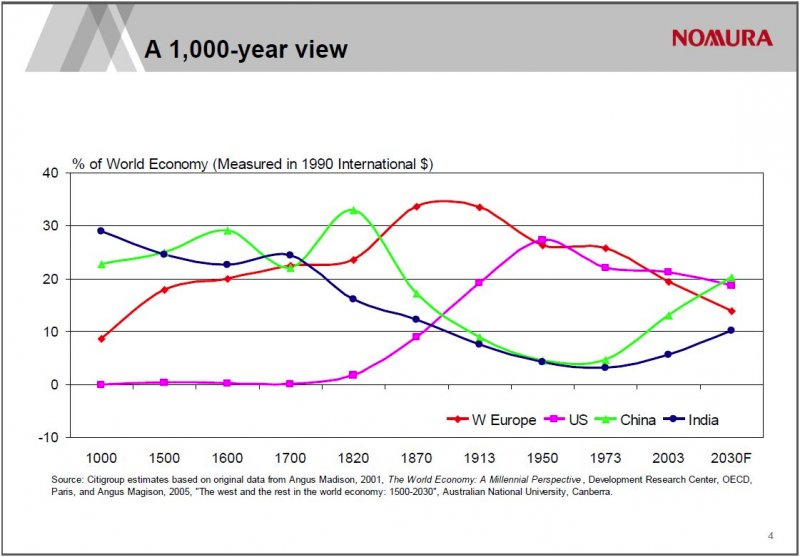 A 1,000-year view

NOMURA

% of World Economy (Measured in 1990 International $)

40
30
20
10
0
-10

W Europe
US
China
India

1000 1500 1600 1700 1820 1870 1913 1950 1973 2003 2030F

Source: Citigroup estimates based on original data from Angus Madison, 2001, The World Economy: A Millennial Perspective, Development Research Center, OECD, Paris, and Angus Magison, 2005, "The west and the rest in the world economy: 1500-2030", Australian National University, Canberra.

4